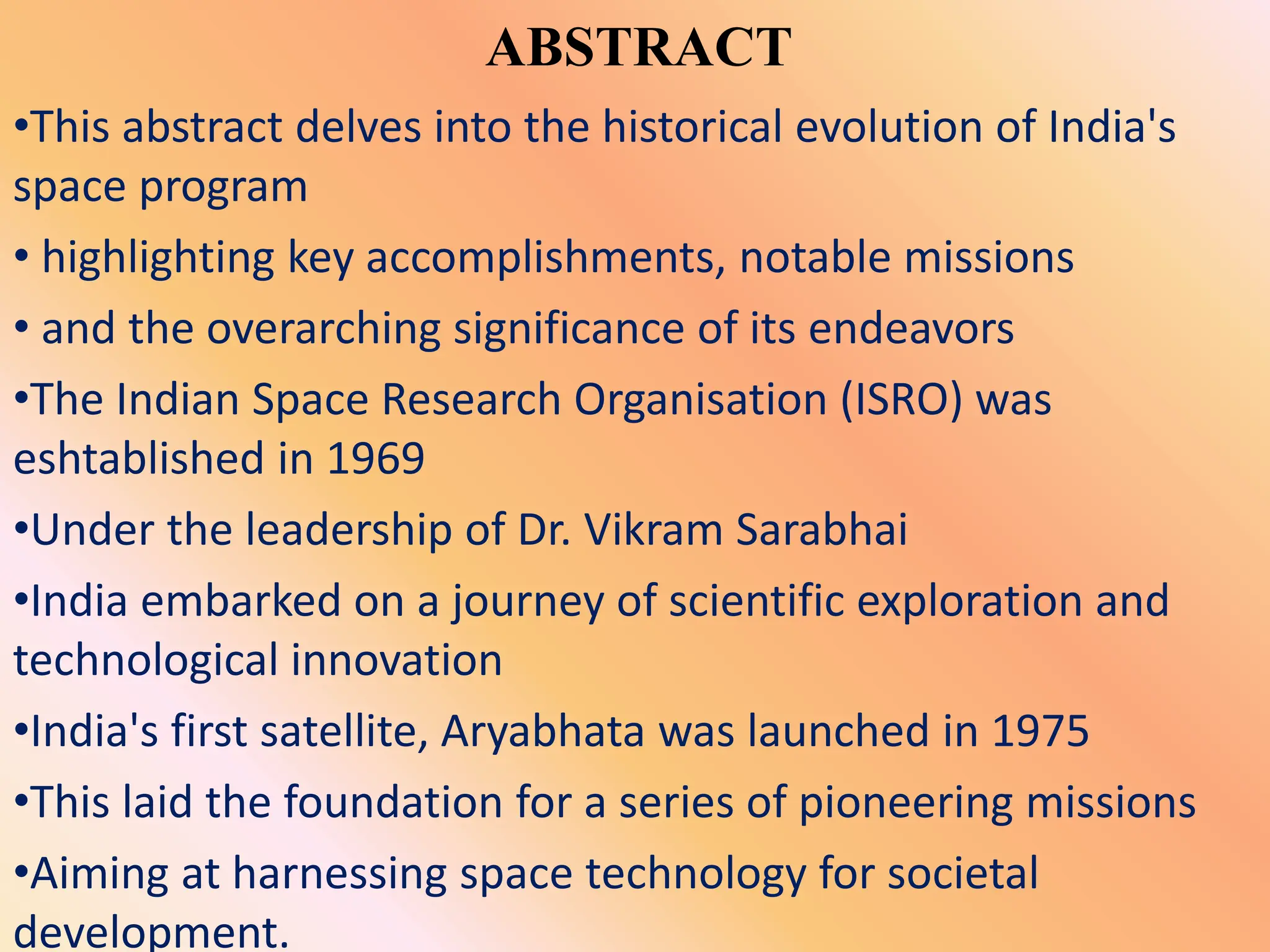 ABSTRACT

•This abstract delves into the historical evolution of India's space program

• highlighting key accomplishments, notable missions

• and the overarching significance of its endeavors

•The Indian Space Research Organisation (ISRO) was eshtablished in 1969

•Under the leadership of Dr. Vikram Sarabhai

•India embarked on a journey of scientific exploration and technological innovation

•India's first satellite, Aryabhata was launched in 1975

•This laid the foundation for a series of pioneering missions

•Aiming at harnessing space technology for societal development.